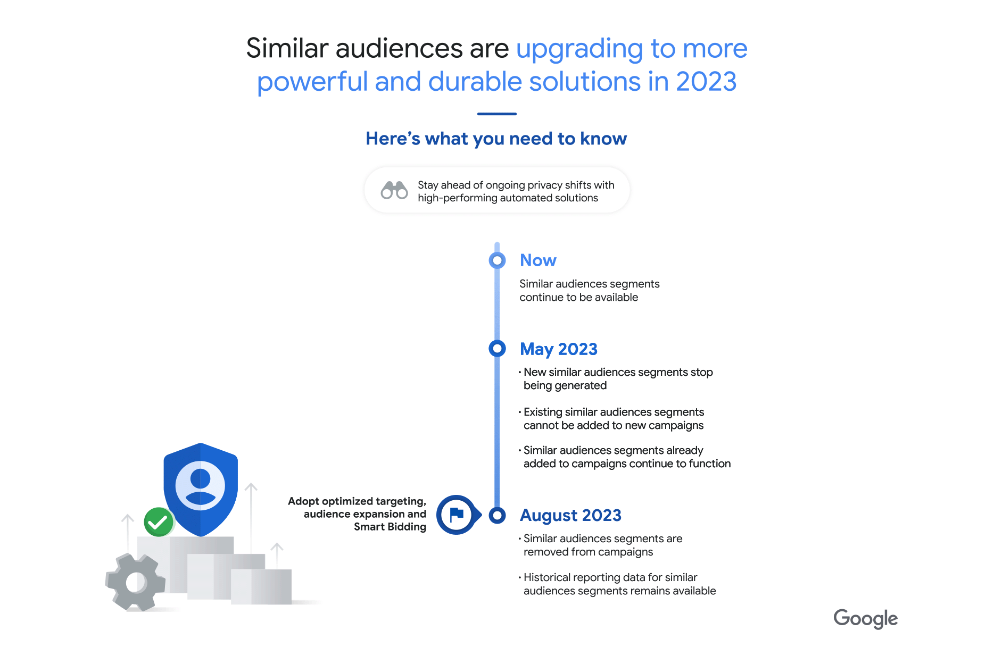 Similar audiences are upgrading to more powerful and durable solutions in 2023

Here's what you need to know

Stay ahead of ongoing privacy shifts with high-performing automated solutions

Now

Similar audiences segments continue to be available

May 2023

• New similar audiences segments stop being generated

• Existing similar audiences segments cannot be added to new campaigns

• Similar audiences segments already added to campaigns continue to function

Adopt optimized targeting, audience expansion and Smart Bidding

August 2023

• Similar audiences segments are removed from campaigns

• Historical reporting data for similar audiences segments remains available

Google